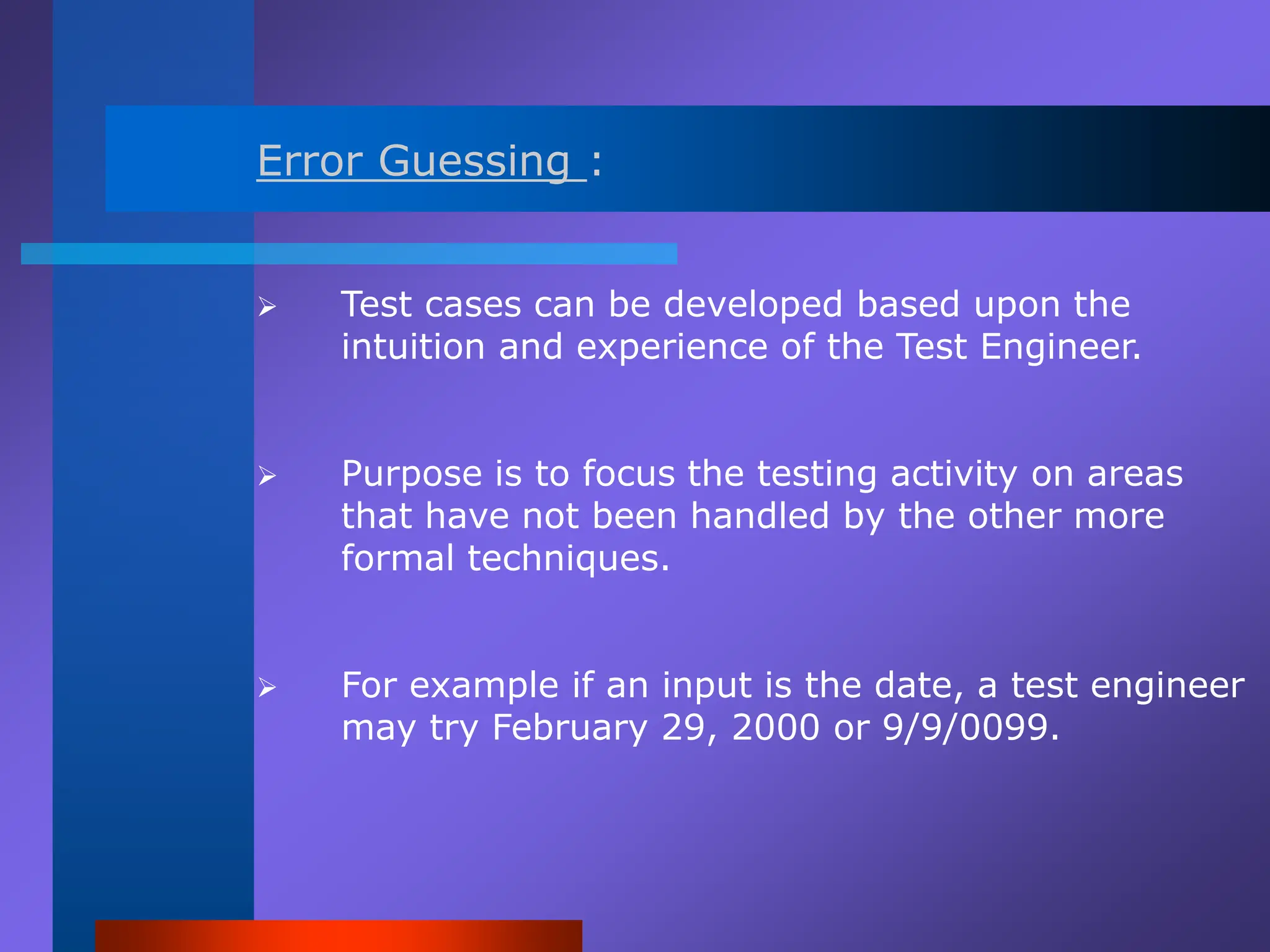 Error Guessing :

➢ Test cases can be developed based upon the intuition and experience of the Test Engineer.

➢ Purpose is to focus the testing activity on areas that have not been handled by the other more formal techniques.

➢ For example if an input is the date, a test engineer may try February 29, 2000 or 9/9/0099.